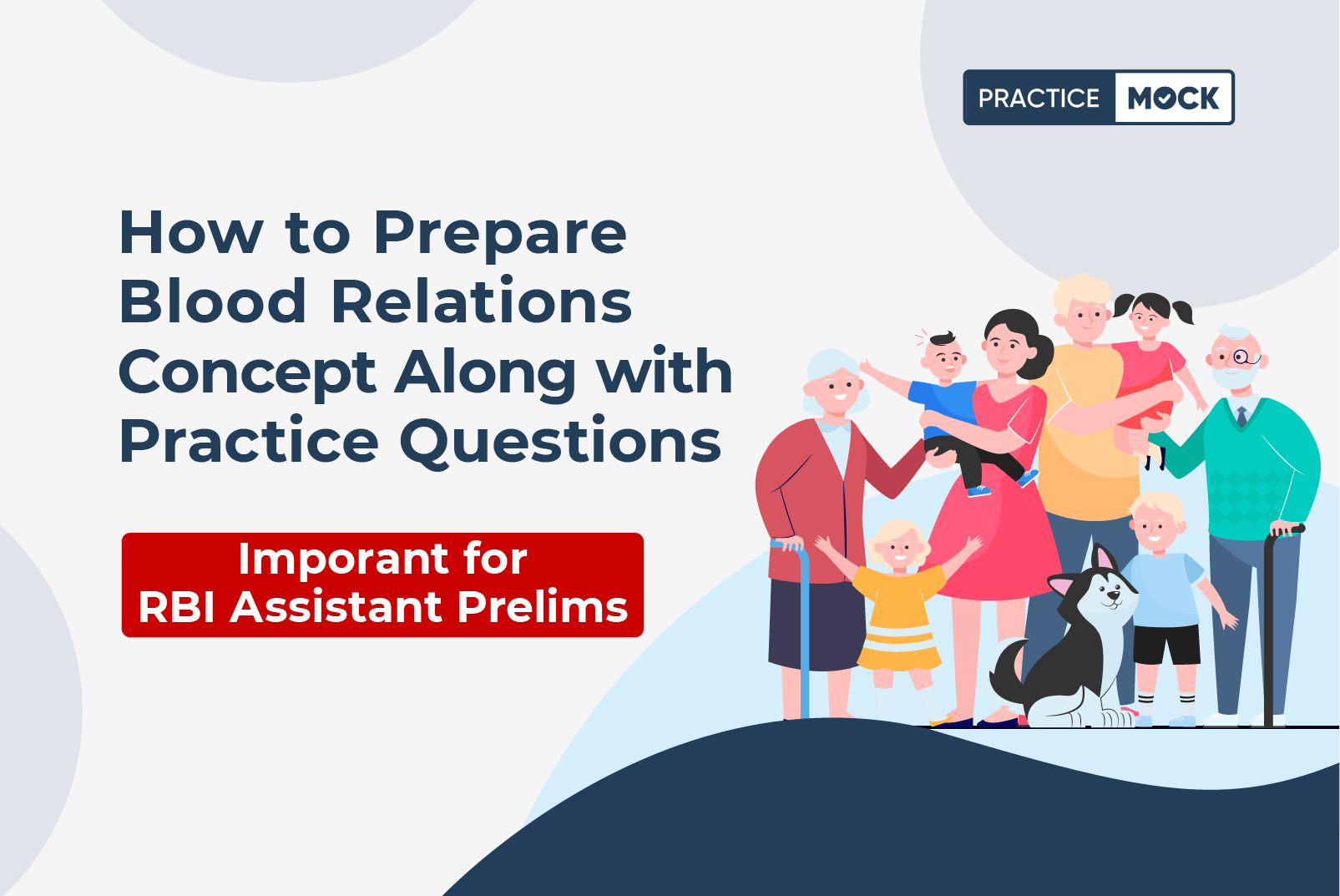 PRACTICE MOCK

How to Prepare Blood Relations Concept Along with Practice Questions

Imporant for RBI Assistant Prelims